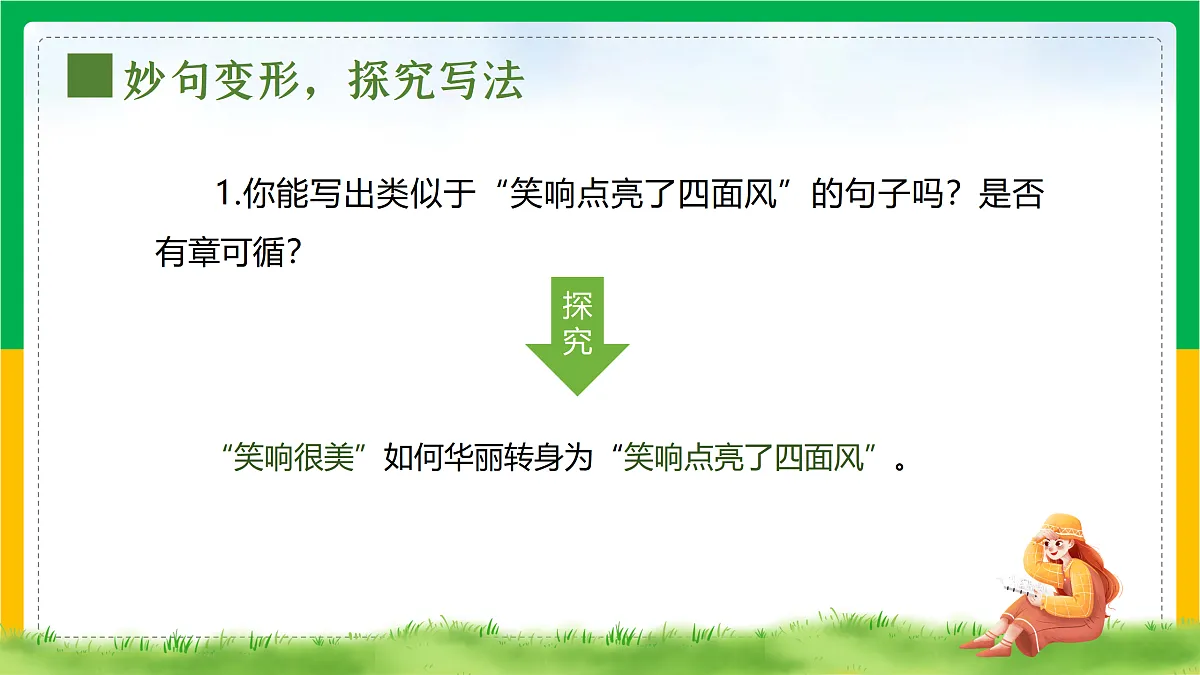 妙句变形，探究写法

1.你能写出类似于“笑响点亮了四面风”的句子吗？是否有章可循？

探究

“笑响很美”如何华丽转身为“笑响点亮了四面风”。